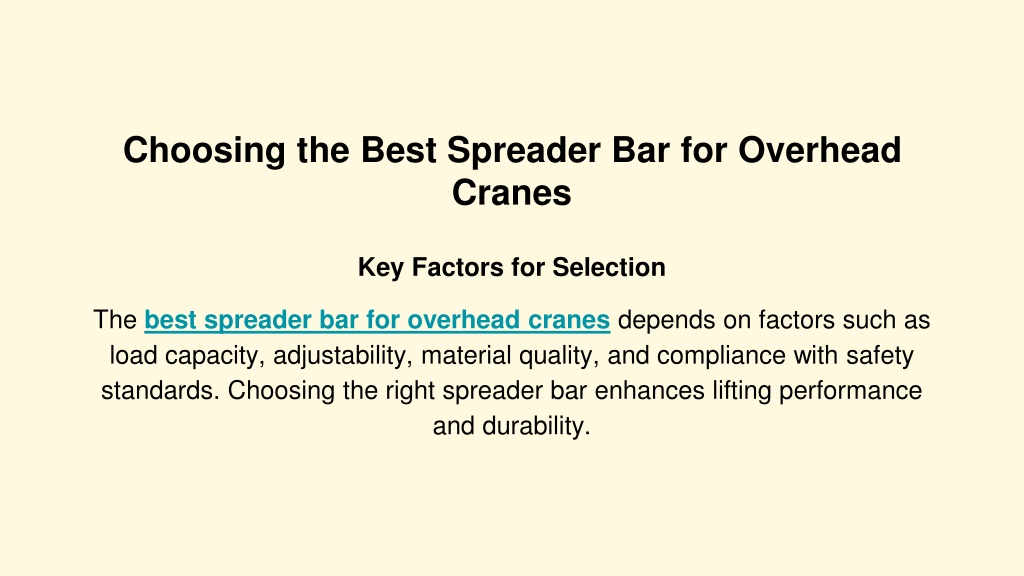 Choosing the Best Spreader Bar for Overhead Cranes

Key Factors for Selection

The best spreader bar for overhead cranes depends on factors such as load capacity, adjustability, material quality, and compliance with safety standards. Choosing the right spreader bar enhances lifting performance and durability.